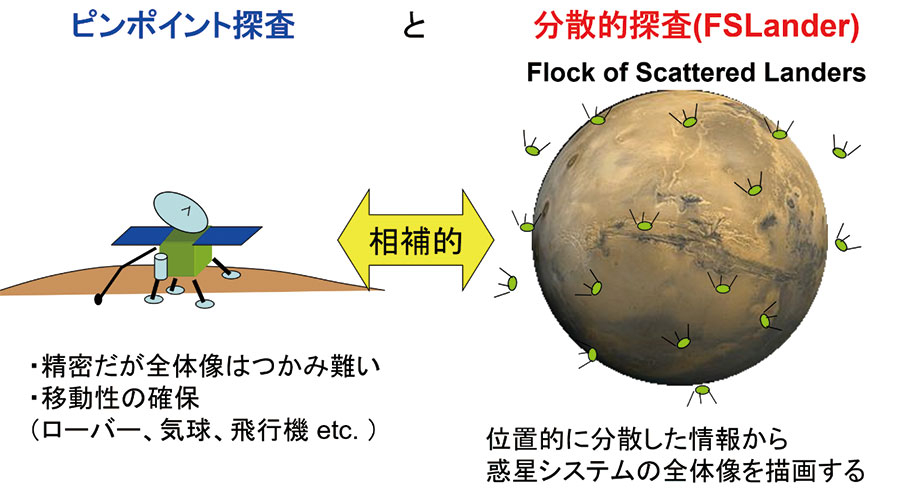 ピンポイント探査

と

分散的探査(FSLander)

Flock of Scattered Landers

相補的

・精密だが全体像はつかみ難い
・移動性の確保
（ローバー、気球、飛行機 etc. ）

位置的に分散した情報から
惑星システムの全体像を描画する